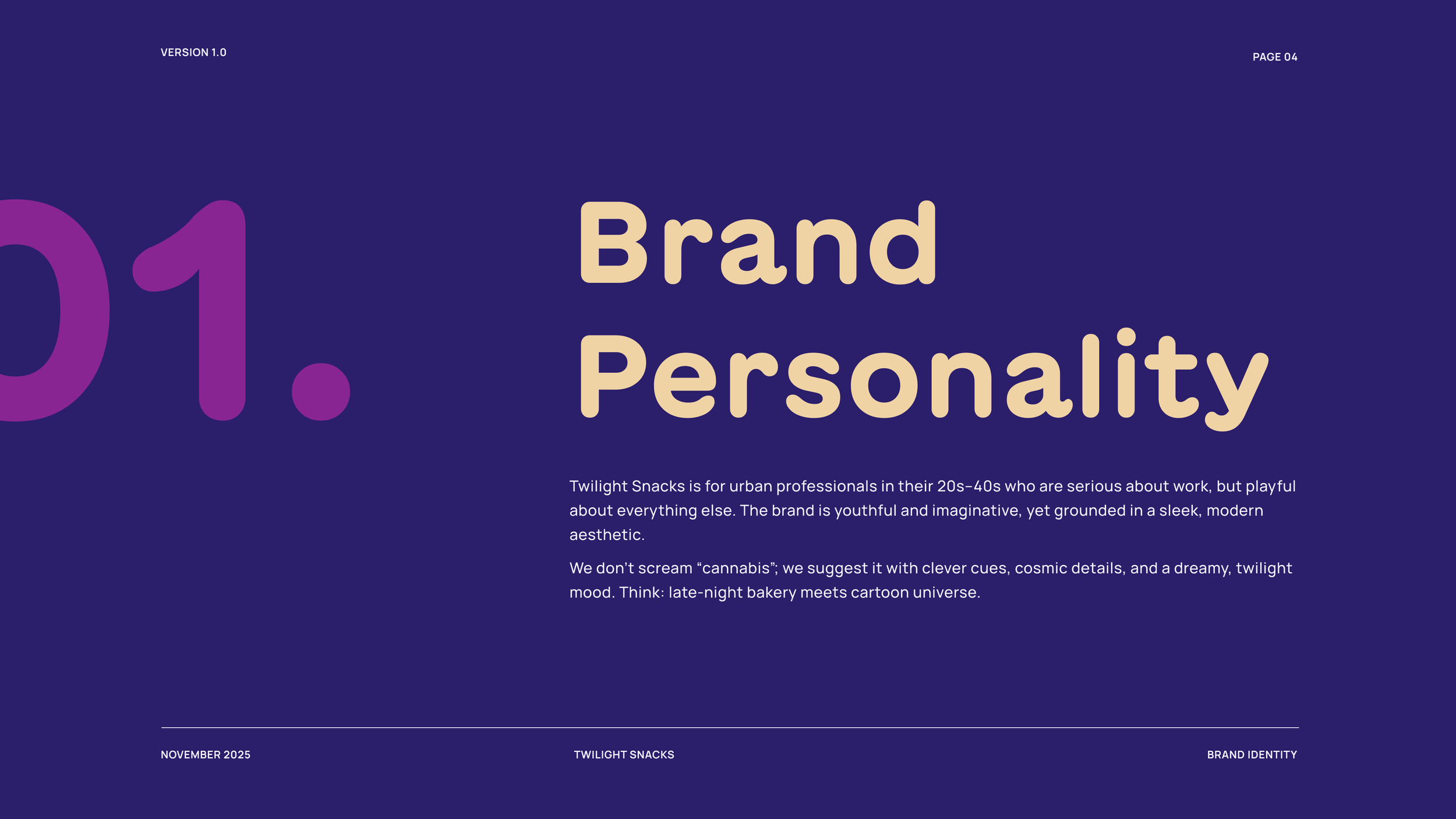 VERSION 1.0

PAGE 04

01.

Brand Personality

Twilight Snacks is for urban professionals in their 20s–40s who are serious about work, but playful about everything else. The brand is youthful and imaginative, yet grounded in a sleek, modern aesthetic.

We don’t scream “cannabis”; we suggest it with clever cues, cosmic details, and a dreamy, twilight mood. Think: late-night bakery meets cartoon universe.

NOVEMBER 2025

TWILIGHT SNACKS

BRAND IDENTITY